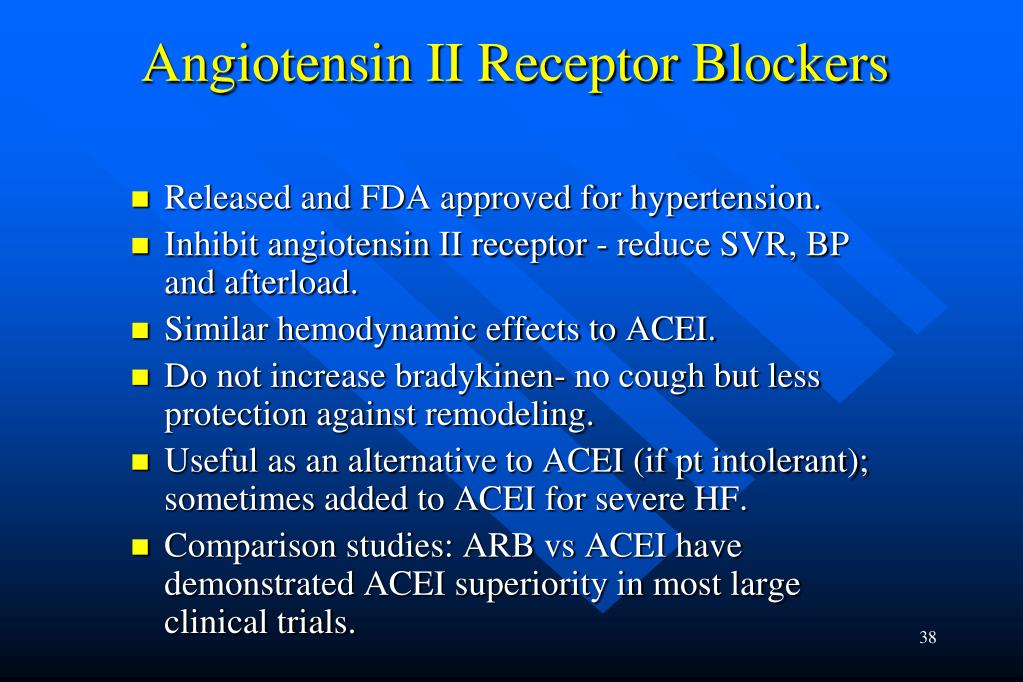 Angiotensin II Receptor Blockers

- Released and FDA approved for hypertension.
- Inhibit angiotensin II receptor - reduce SVR, BP and afterload.
- Similar hemodynamic effects to ACEI.
- Do not increase bradykinen- no cough but less protection against remodeling.
- Useful as an alternative to ACEI (if pt intolerant); sometimes added to ACEI for severe HF.
- Comparison studies: ARB vs ACEI have demonstrated ACEI superiority in most large clinical trials.

38